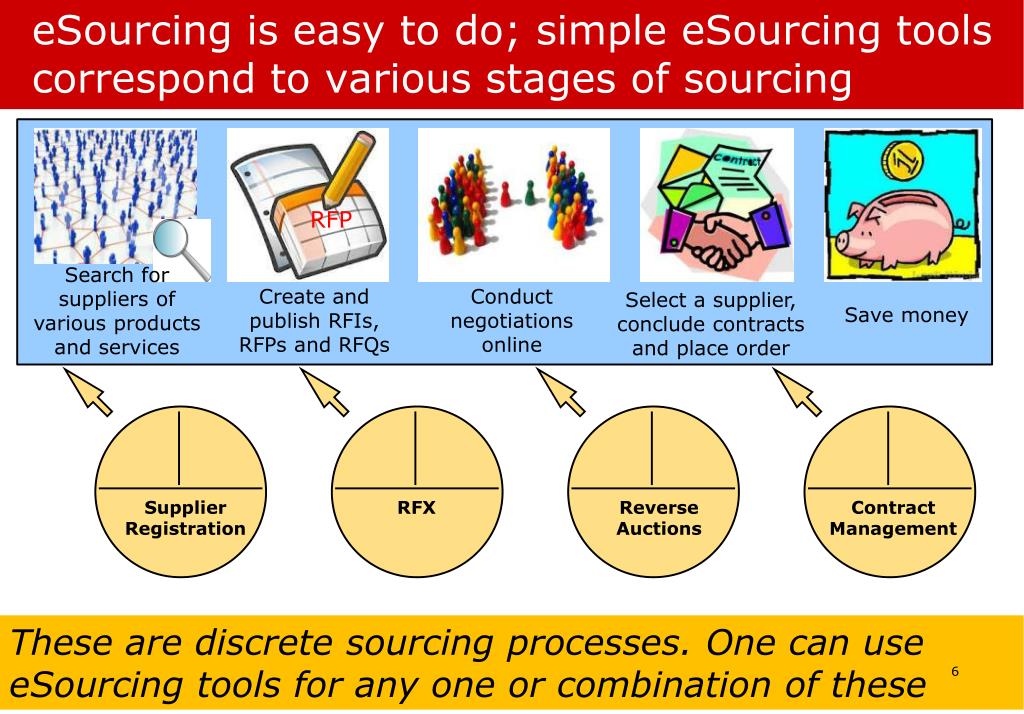 eSourcing is easy to do; simple eSourcing tools correspond to various stages of sourcing

RFP

Contract

Search for suppliers of various products and services

Create and publish RFIs, RFPs and RFQs

Conduct negotiations online

Select a supplier, conclude contracts and place order

Save money

Supplier Registration

RFX

Reverse Auctions

Contract Management

These are discrete sourcing processes. One can use eSourcing tools for any one or combination of these

6